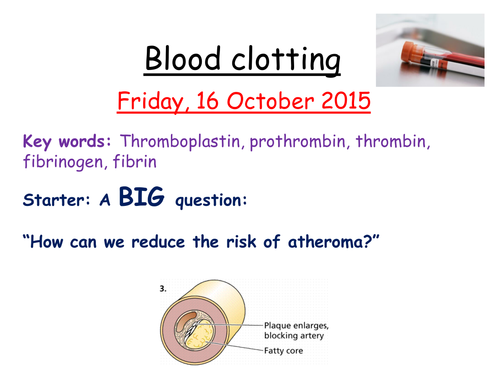 Blood clotting

Friday, 16 October 2015

Key words: Thromboplastin, prothrombin, thrombin, fibrinogen, fibrin

Starter: A BIG question:

“How can we reduce the risk of atheroma?”

3.

Plaque enlarges, blocking artery

Fatty core